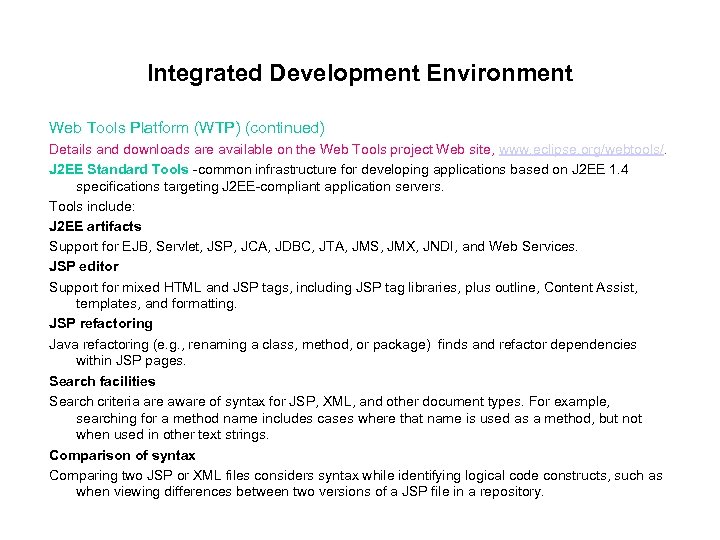 Integrated Development Environment

Web Tools Platform (WTP) (continued)

Details and downloads are available on the Web Tools project Web site, www.eclipse.org/webtools/.

J2EE Standard Tools -common infrastructure for developing applications based on J2EE 1.4 specifications targeting J2EE-compliant application servers.

Tools include:

J2EE artifacts

Support for EJB, Servlet, JSP, JCA, JDBC, JTA, JMS, JMX, JNDI, and Web Services.

JSP editor

Support for mixed HTML and JSP tags, including JSP tag libraries, plus outline, Content Assist, templates, and formatting.

JSP refactoring

Java refactoring (e.g., renaming a class, method, or package) finds and refactor dependencies within JSP pages.

Search facilities

Search criteria are aware of syntax for JSP, XML, and other document types. For example, searching for a method name includes cases where that name is used as a method, but not when used in other text strings.

Comparison of syntax

Comparing two JSP or XML files considers syntax while identifying logical code constructs, such as when viewing differences between two versions of a JSP file in a repository.